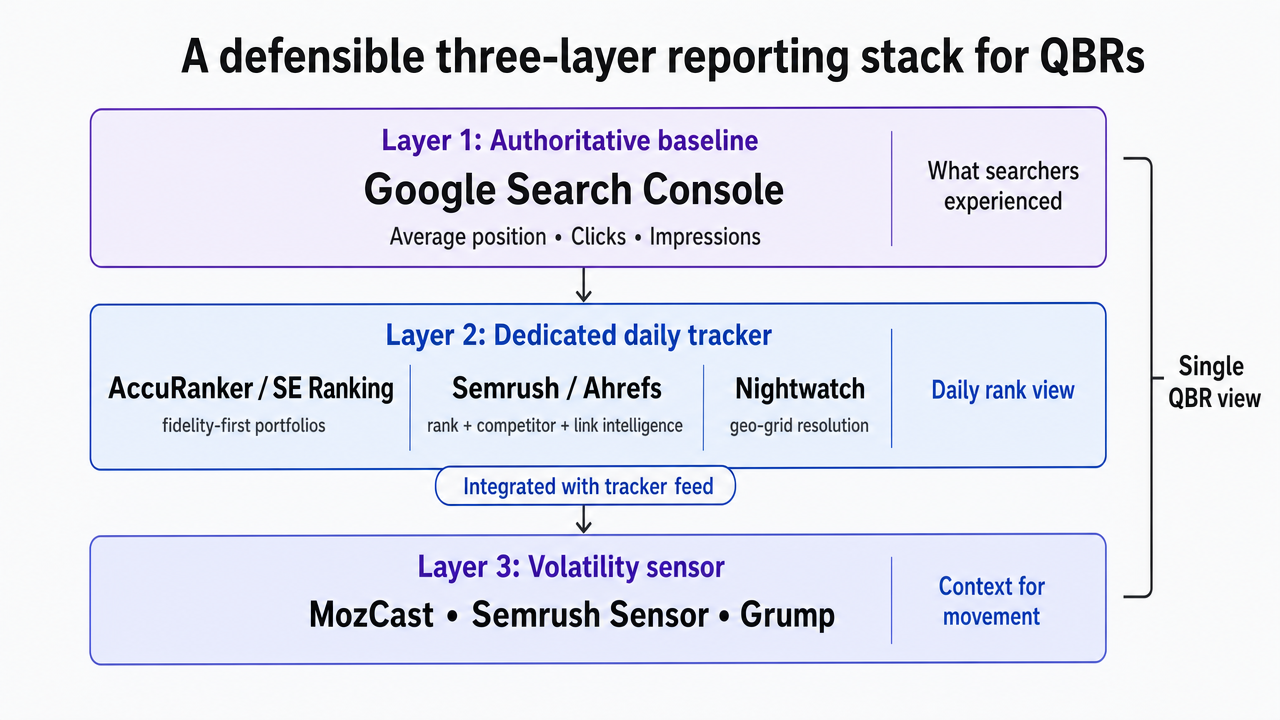 A defensible three-layer reporting stack for QBRs

Layer 1: Authoritative baseline

Google Search Console

Average position • Clicks • Impressions

What searchers experienced

Layer 2: Dedicated daily tracker

AccuRanker / SE Ranking
fidelity-first portfolios

Semrush / Ahrefs
rank + competitor + link intelligence

Nightwatch
geo-grid resolution

Daily rank view

Integrated with tracker feed

Layer 3: Volatility sensor

MozCast • Semrush Sensor • Grump

Context for movement

Single QBR view